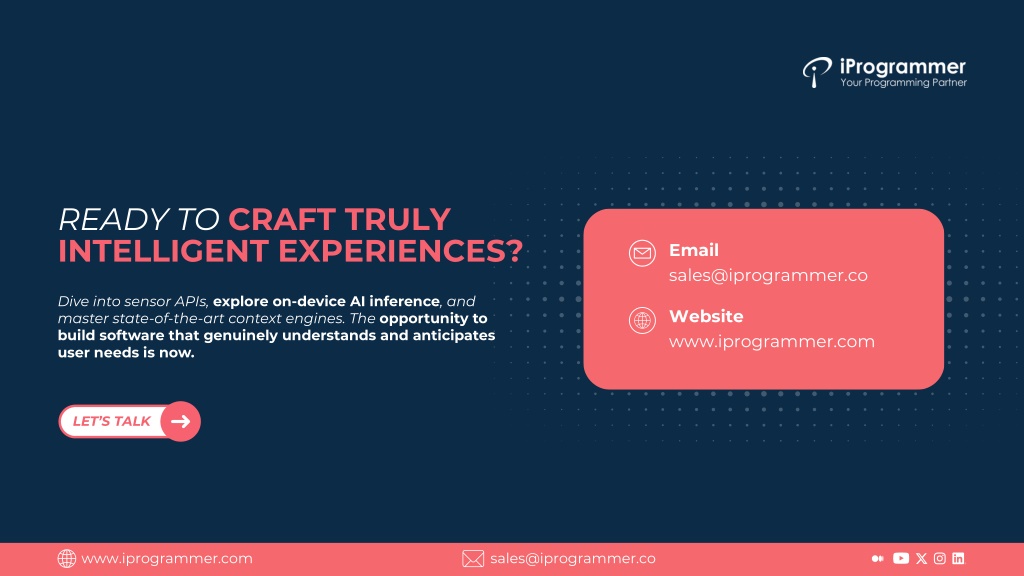 iProgrammer
Your Programming Partner

READY TO CRAFT TRULY INTELLIGENT EXPERIENCES?

Dive into sensor APIs, explore on-device AI inference, and master state-of-the-art context engines. The opportunity to build software that genuinely understands and anticipates user needs is now.

LET'S TALK

Email
sales@iprogrammer.co

Website
www.iprogrammer.com

www.iprogrammer.com
sales@iprogrammer.co